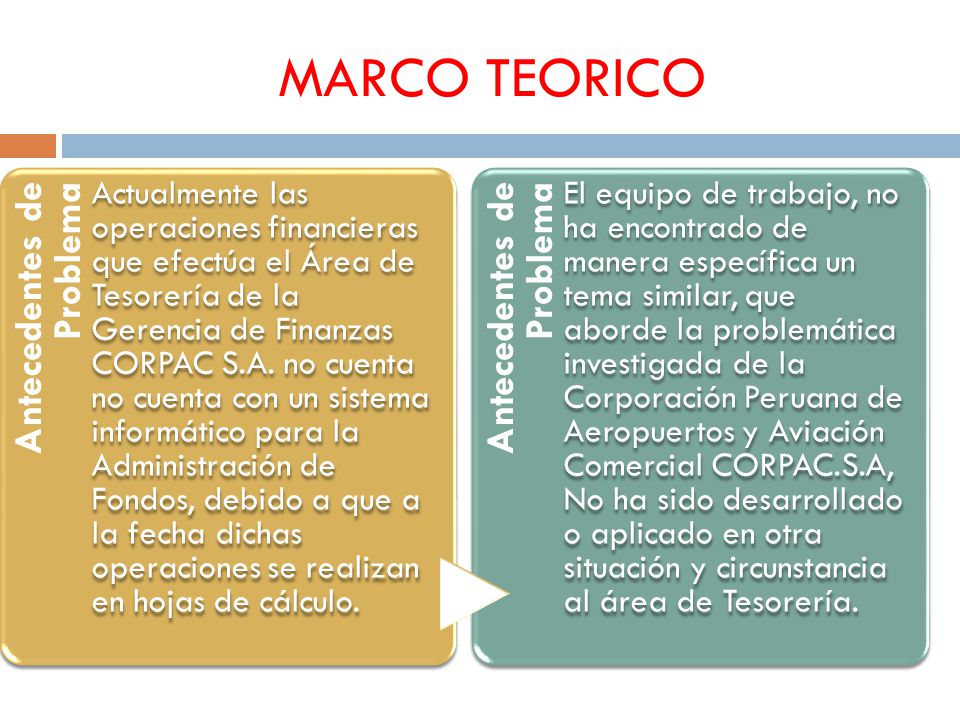 MARCO TEORICO

Antecedentes de Problema

Actualmente las operaciones financieras que efectúa el Área de Tesorería de la Gerencia de Finanzas CORPAC S.A. no cuenta no cuenta con un sistema informático para la Administración de Fondos, debido a que a la fecha dichas operaciones se realizan en hojas de cálculo.

Antecedentes de Problema

El equipo de trabajo, no ha encontrado de manera específica un tema similar, que aborde la problemática investigada de la Corporación Peruana de Aeropuertos y Aviación Comercial CORPAC.S.A, No ha sido desarrollado o aplicado en otra situación y circunstancia al área de Tesorería.